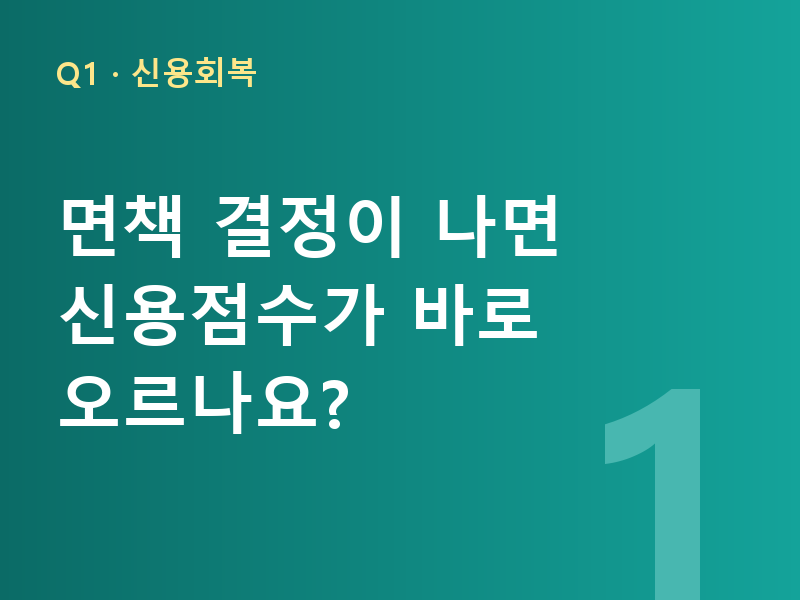 Q1 · 신용회복

면책 결정이 나면 신용점수가 바로 오르나요?

1